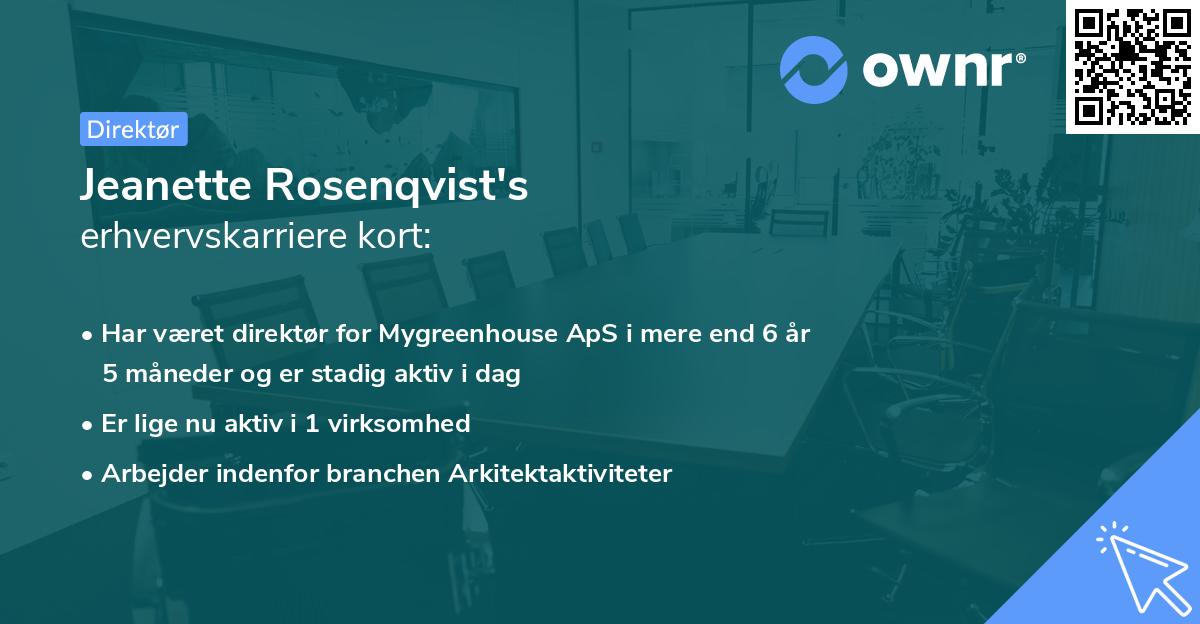 ownr®

Direktør

Jeanette Rosenqvist's
erhvervskarriere kort:

• Har været direktør for Mygreenhouse ApS i mere end 6 år 5 måneder og er stadig aktiv i dag

• Er lige nu aktiv i 1 virksomhed

• Arbejder indenfor branchen Arkitektaktiviteter